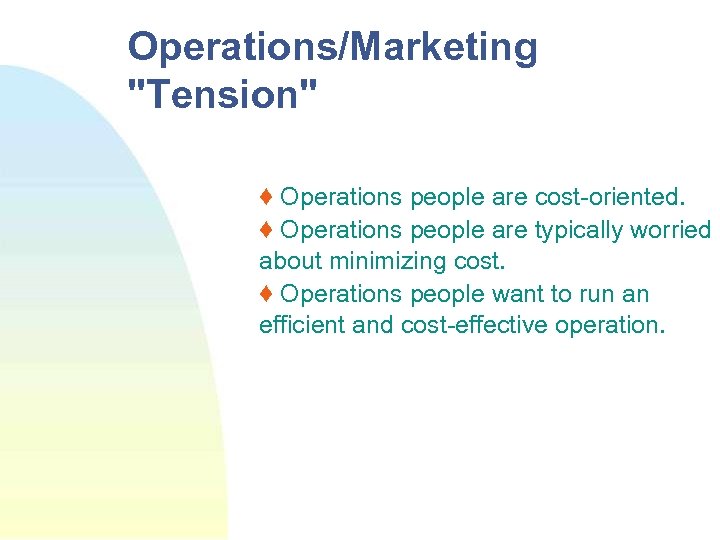 Operations/Marketing "Tension"

♦ Operations people are cost-oriented.

♦ Operations people are typically worried about minimizing cost.

♦ Operations people want to run an efficient and cost-effective operation.